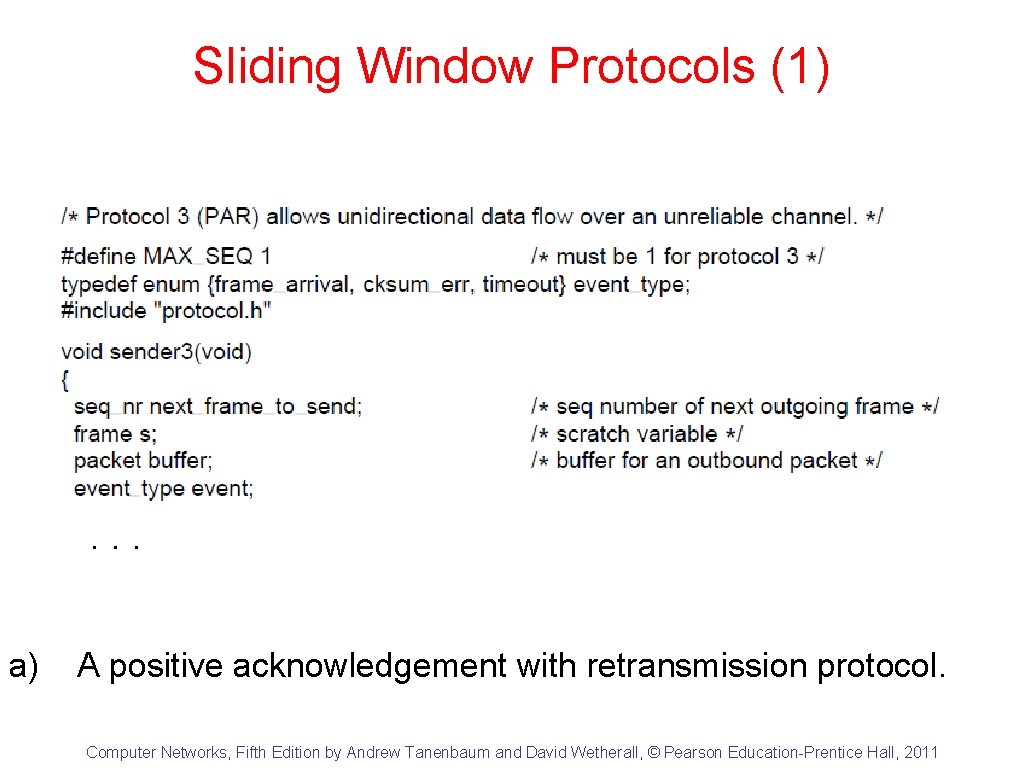 Sliding Window Protocols (1)

/* Protocol 3 (PAR) allows unidirectional data flow over an unreliable channel. */

#define MAX_SEQ 1 /* must be 1 for protocol 3 */
typedef enum {frame_arrival, cksum_err, timeout} event_type;
#include "protocol.h"

void sender3(void)
{
seq_nr next_frame_to_send; /* seq number of next outgoing frame */
frame s; /* scratch variable */
packet buffer; /* buffer for an outbound packet */
event_type event;

. . .

a) A positive acknowledgement with retransmission protocol.

Computer Networks, Fifth Edition by Andrew Tanenbaum and David Wetherall, © Pearson Education-Prentice Hall, 2011